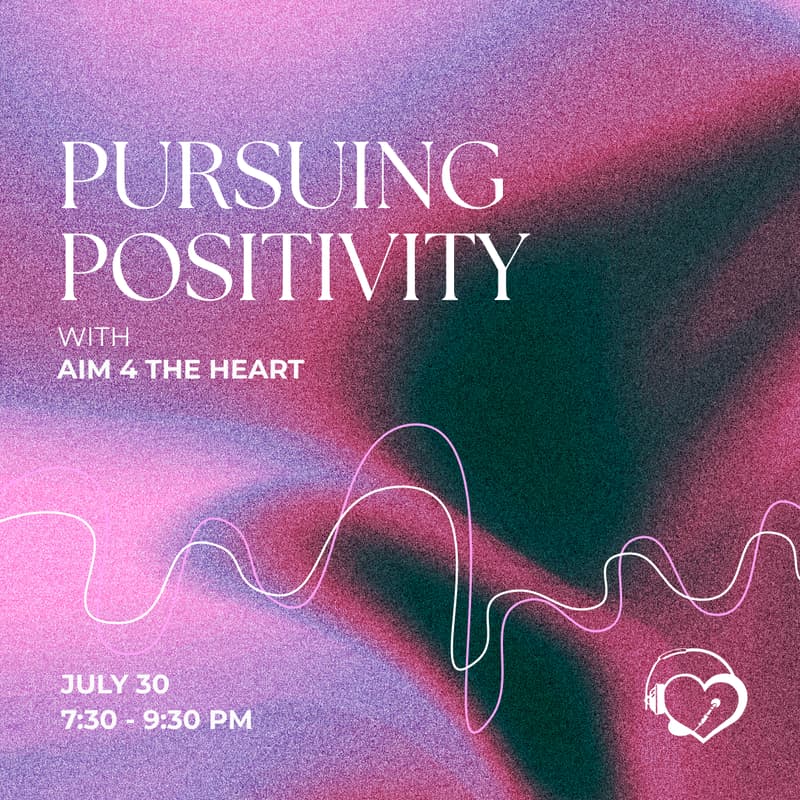 PURSUING POSITIVITY

WITH
AIM 4 THE HEART

JULY 30
7:30 - 9:30 PM